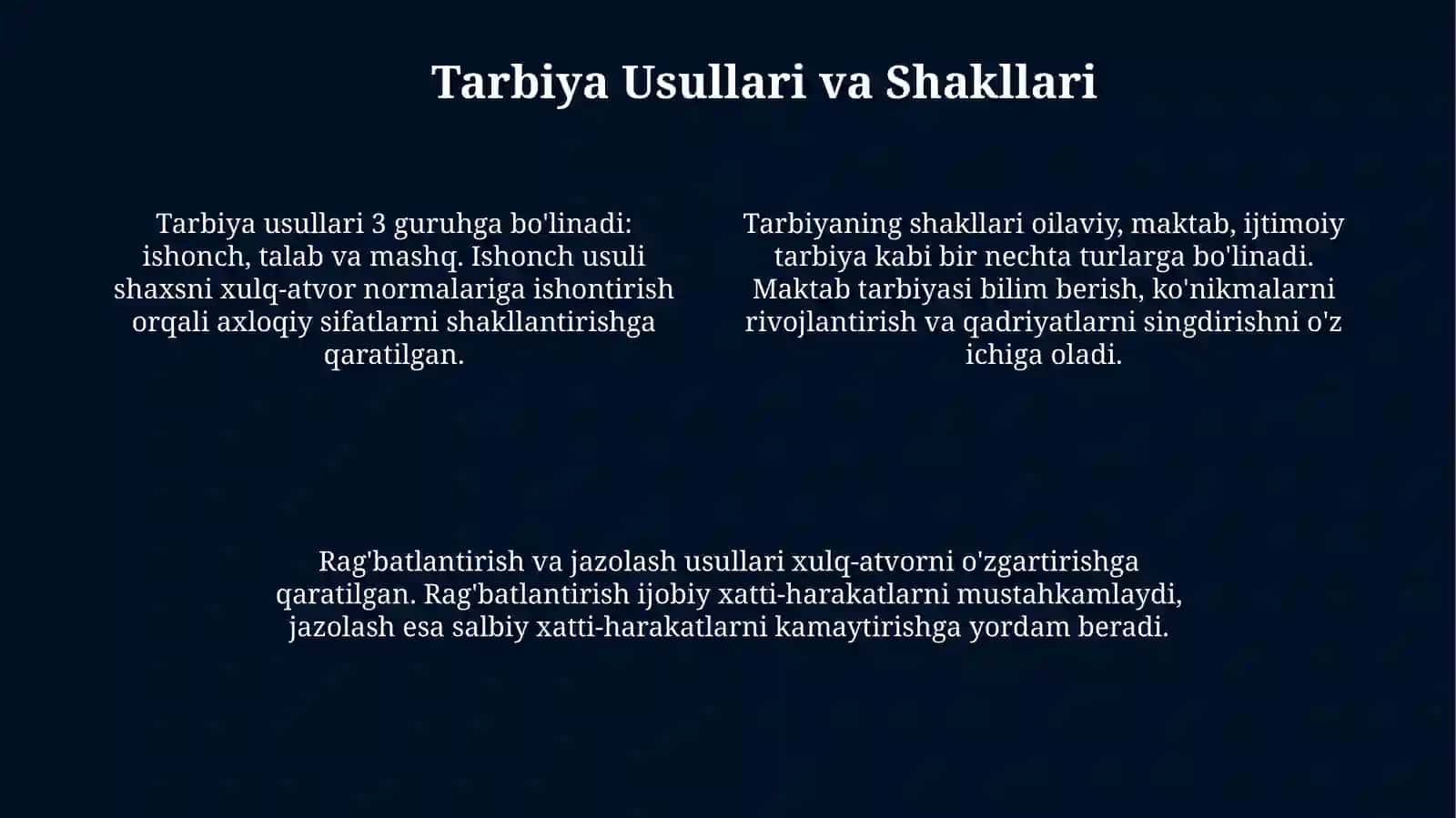 Tarbiya Usullari va Shakllari

Tarbiya usullari 3 guruhga bo'linadi: ishonch, talab va mashq. Ishonch usuli shaxsni xulq-atvor normalariga ishontirish orqali axloqiy sifatlarni shakllantirishga qaratilgan.

Tarbiyaning shakllari oilaviy, maktab, ijtimoiy tarbiya kabi bir nechta turlarga bo'linadi. Maktab tarbiyasi bilim berish, ko'nikmalarni rivojlantirish va qadriyatlarni singdirishni o'z ichiga oladi.

Rag'batlantirish va jazolash usullari xulq-atvorni o'zgartirishga qaratilgan. Rag'batlantirish ijobiy xatti-harakatlarni mustahkamlaydi, jazolash esa salbiy xatti-harakatlarni kamaytirishga yordam beradi.